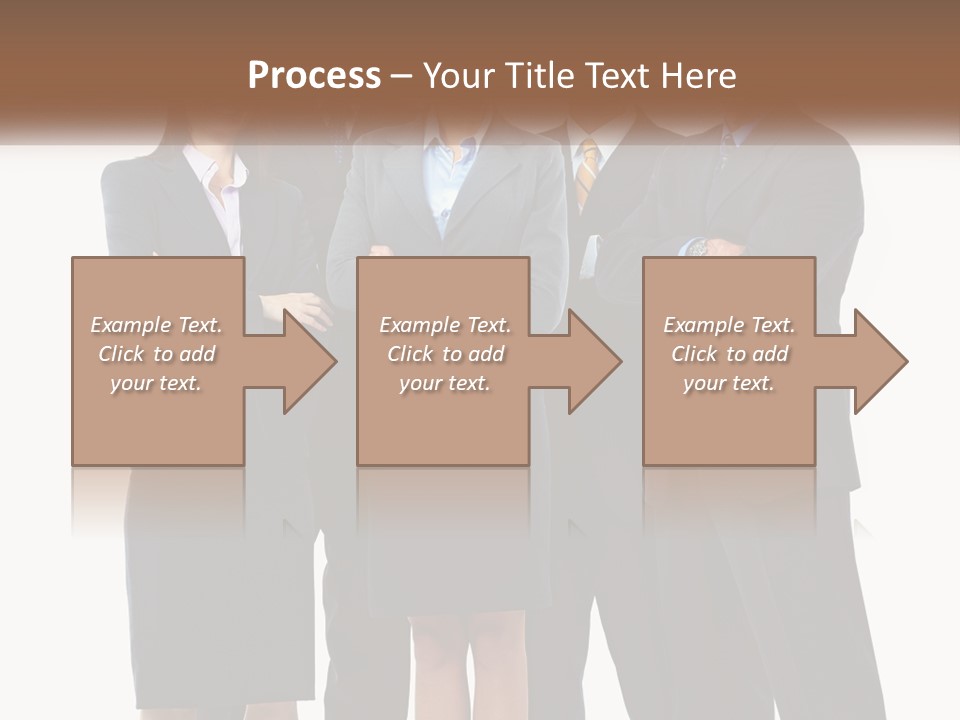 Process – Your Title Text Here

Example Text. Click to add your text.

Example Text. Click to add your text.

Example Text. Click to add your text.